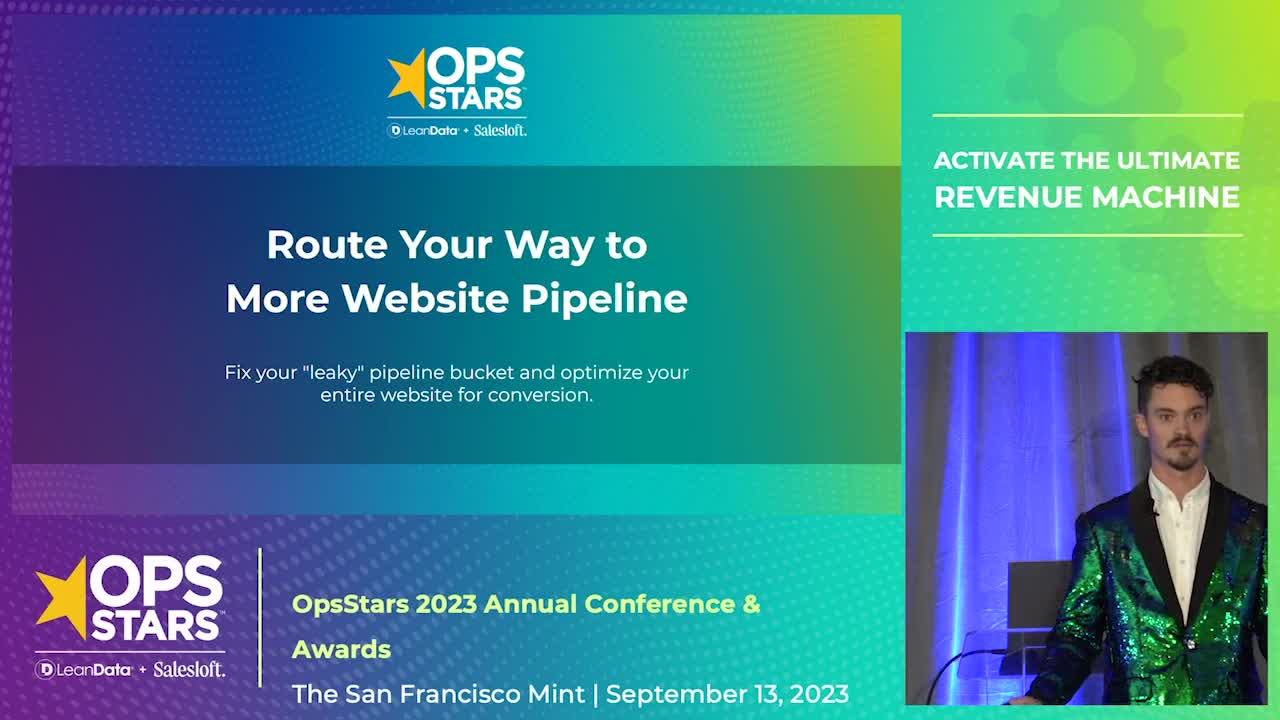 OPS STARS
LeanData + Salesloft.

Route Your Way to More Website Pipeline

Fix your "leaky" pipeline bucket and optimize your entire website for conversion.

ACTIVATE THE ULTIMATE REVENUE MACHINE

OPS STARS
LeanData + Salesloft.

OpsStars 2023 Annual Conference & Awards
The San Francisco Mint | September 13, 2023